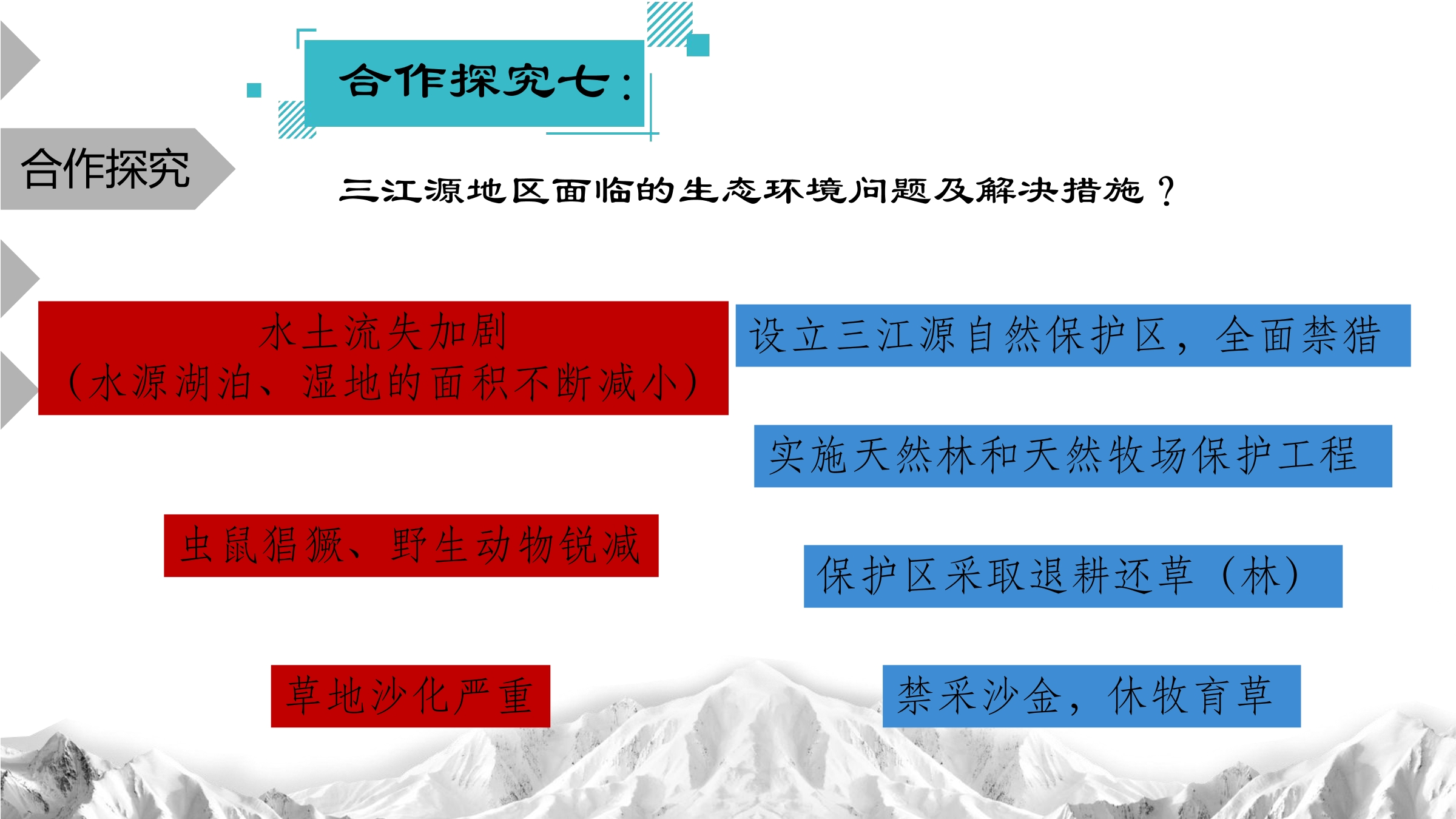 合作探究七：

合作探究

三江源地区面临的生态环境问题及解决措施？

水土流失加剧
（水源湖泊、湿地的面积不断减小）

虫鼠猖獗、野生动物锐减

草地沙化严重

设立三江源自然保护区，全面禁猎

实施天然林和天然牧场保护工程

保护区采取退耕还草（林）

禁采沙金，休牧育草